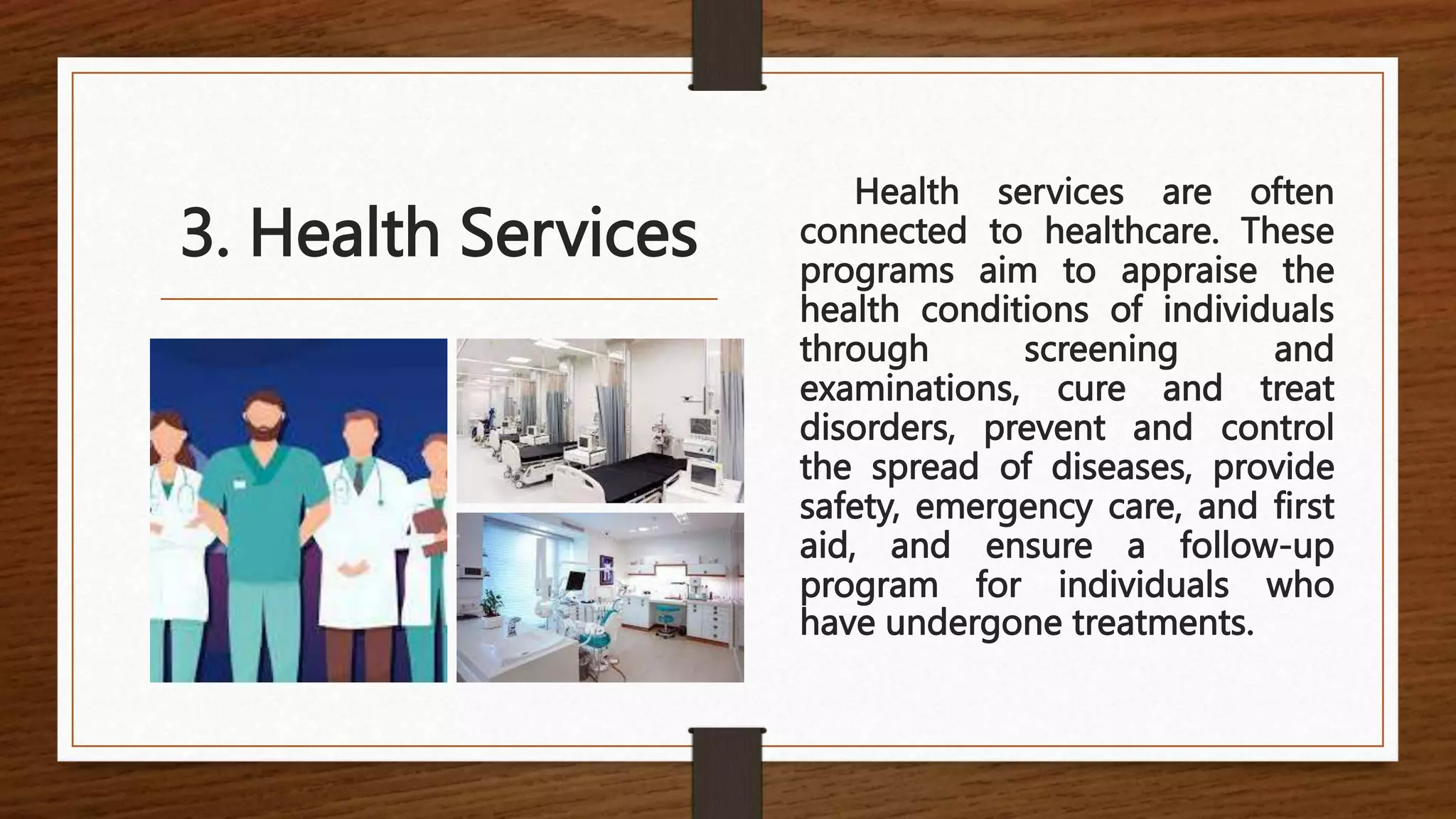 3. Health Services

Health services are often connected to healthcare. These programs aim to appraise the health conditions of individuals through screening and examinations, cure and treat disorders, prevent and control the spread of diseases, provide safety, emergency care, and first aid, and ensure a follow-up program for individuals who have undergone treatments.